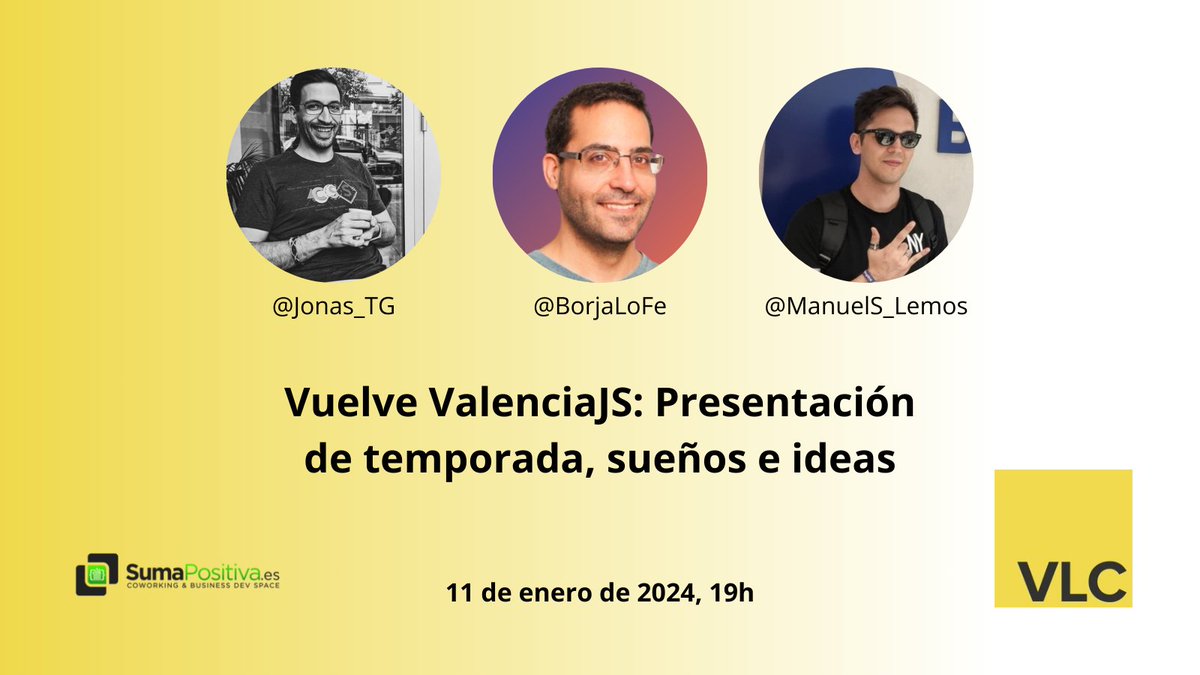 @Jonas_TG

@BorjaLoFe

@ManuelS_Lemos

Vuelve ValenciaJS: Presentación de temporada, sueños e ideas

SumaPositiva.es
COWORKING & BUSINESS DEV SPACE

11 de enero de 2024, 19h

VLC